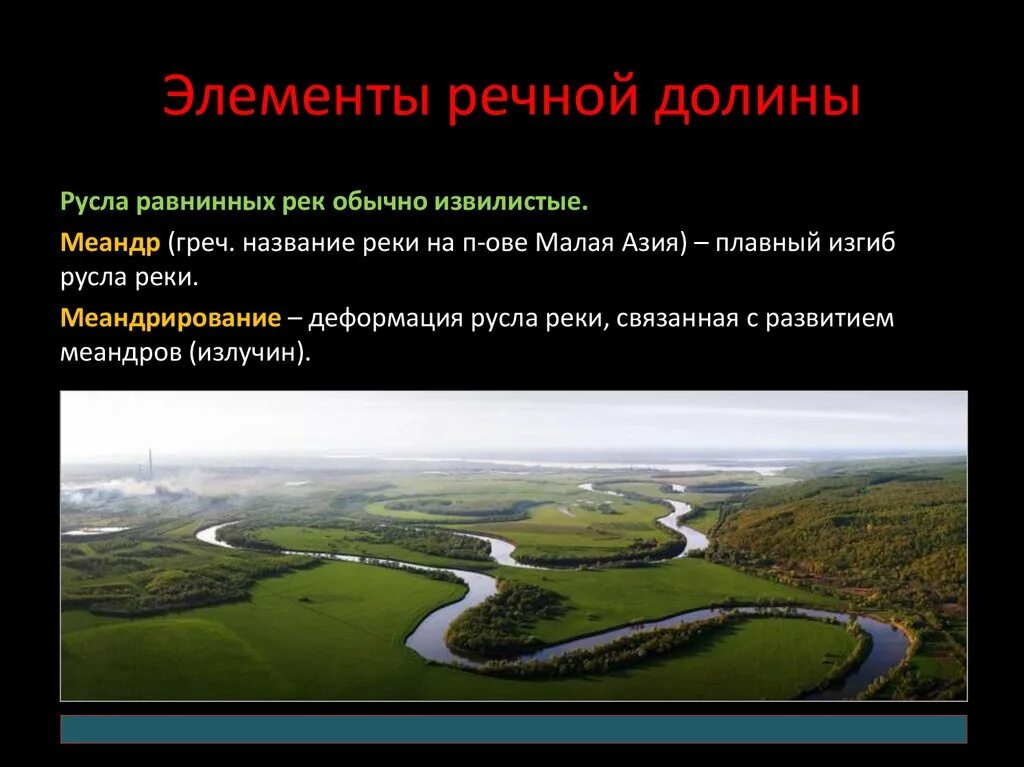 Элементы речной долины

Русла равнинных рек обычно извилистые.

Меандр (греч. название реки на п-ове Малая Азия) – плавный изгиб русла реки.

Меандрирование – деформация русла реки, связанная с развитием меандров (излучин).